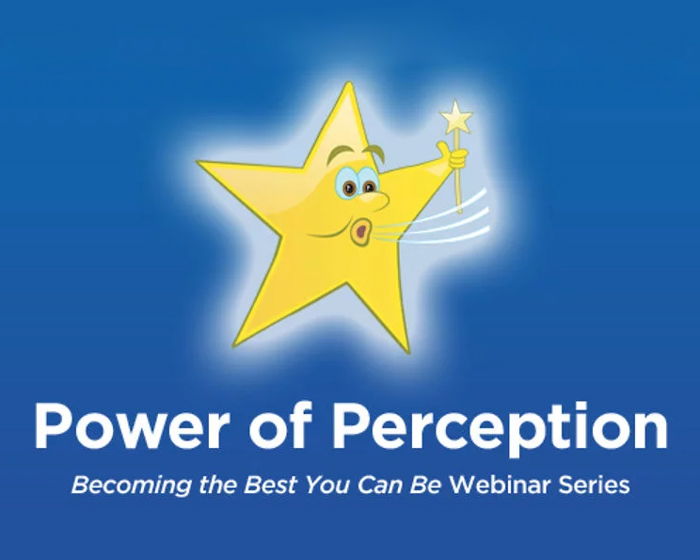 Power of Perception

Becoming the Best You Can Be Webinar Series